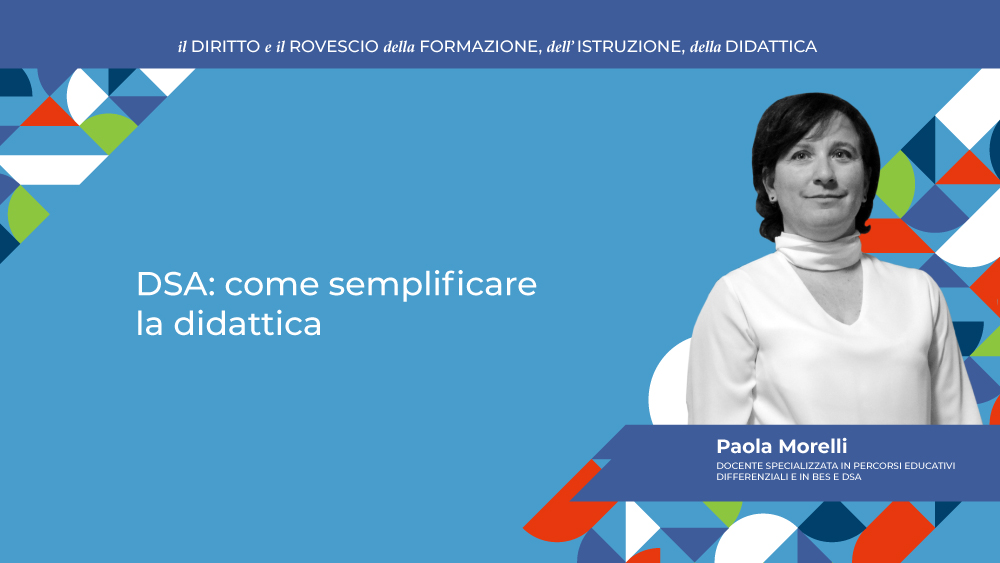 il DIRITTO e il ROVESCIO della FORMAZIONE, dell' ISTRUZIONE, della DIDATTICA

DSA: come semplificare la didattica

Paola Morelli
DOCENTE SPECIALIZZATA IN PERCORSI EDUCATIVI DIFFERENZIALI E IN BES E DSA